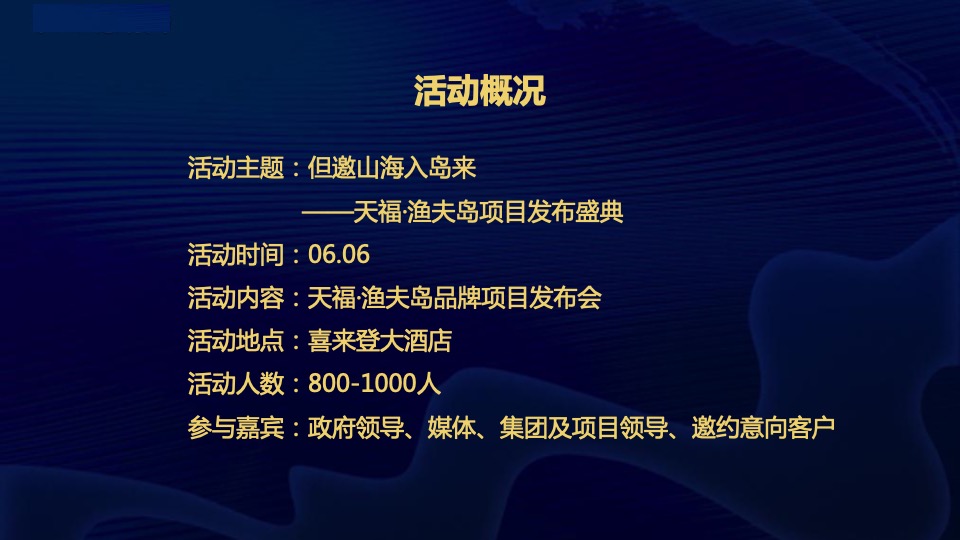 活动概况

活动主题：但邀山海入岛来
——天福·渔夫岛项目发布盛典
活动时间：06.06
活动内容：天福·渔夫岛品牌项目发布会
活动地点：喜来登大酒店
活动人数：800-1000人
参与嘉宾：政府领导、媒体、集团及项目领导、邀约意向客户